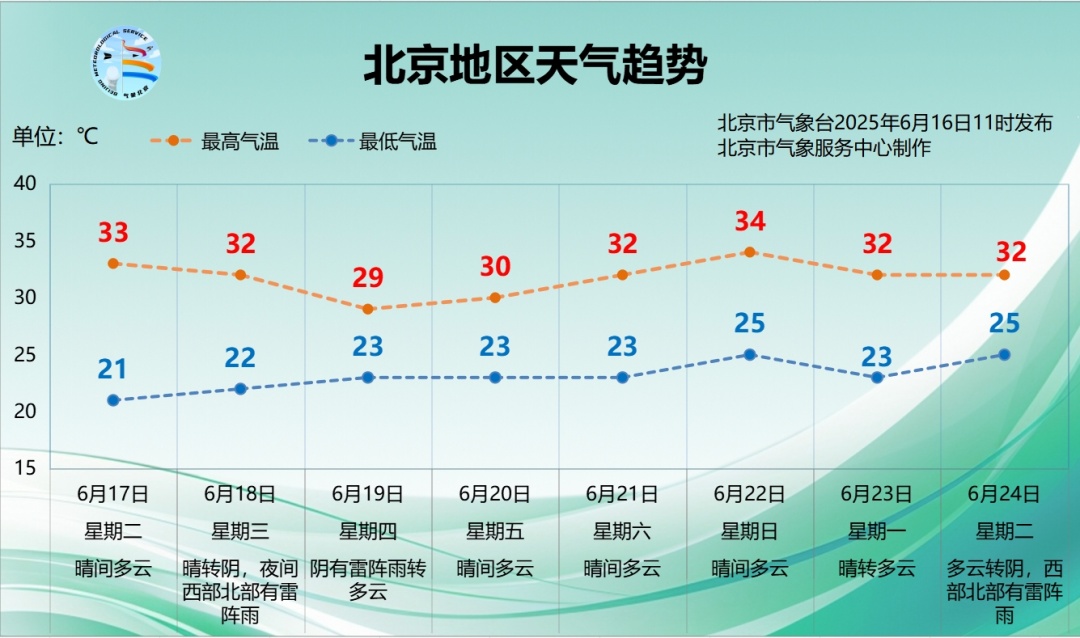 METEOROLOGICAL SERVICE

北京地区天气趋势

单位：℃ 最高气温 最低气温

北京市气象台2025年6月16日11时发布
北京市气象服务中心制作

40
35
30
25
20
15

33 32 29 30 32 34 32 32

21 22 23 23 23 25 23 25

| 6月17日 | 6月18日 | 6月19日 | 6月20日 | 6月21日 | 6月22日 | 6月23日 | 6月24日 |
|---|---|---|---|---|---|---|---|
| 星期二 | 星期三 | 星期四 | 星期五 | 星期六 | 星期日 | 星期一 | 星期二 |
| 晴间多云 | 晴转阴，夜间西部北部有雷阵雨 | 阴有雷阵雨转多云 | 晴间多云 | 晴间多云 | 晴间多云 | 晴转多云 | 多云转阴，西部北部有雷阵雨 |